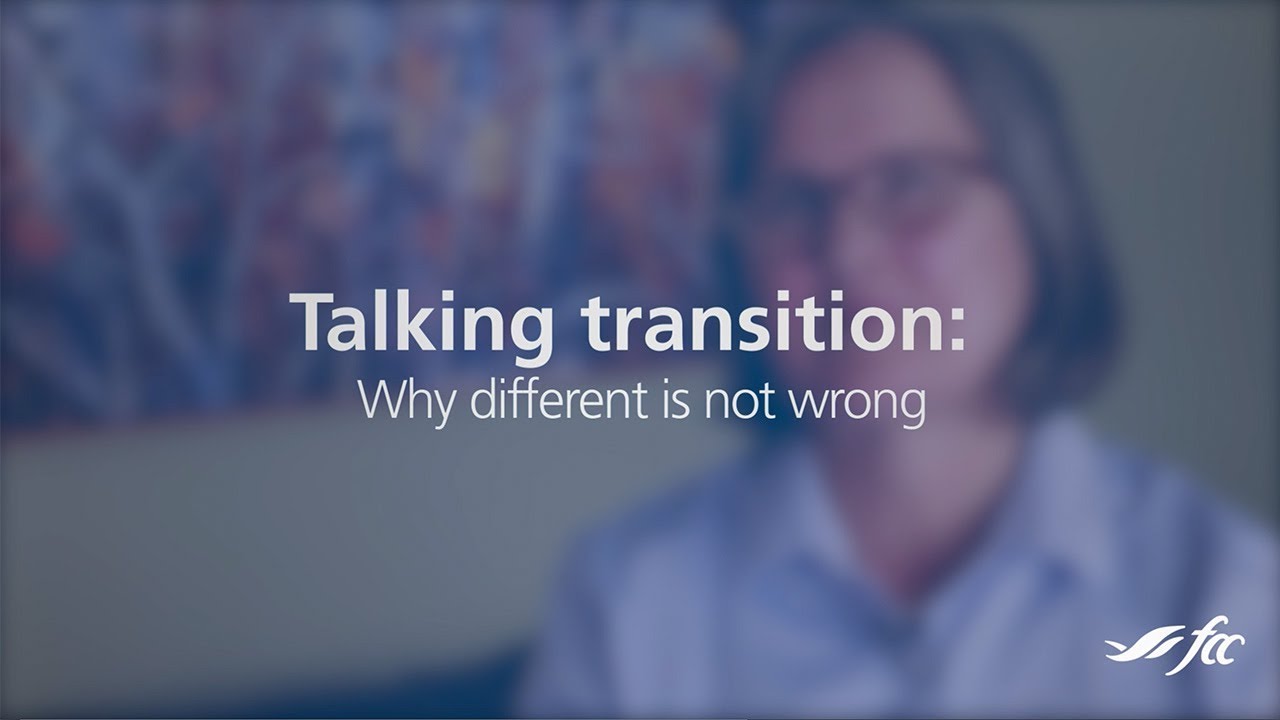 Talking transition:
Why different is not wrong

fcc